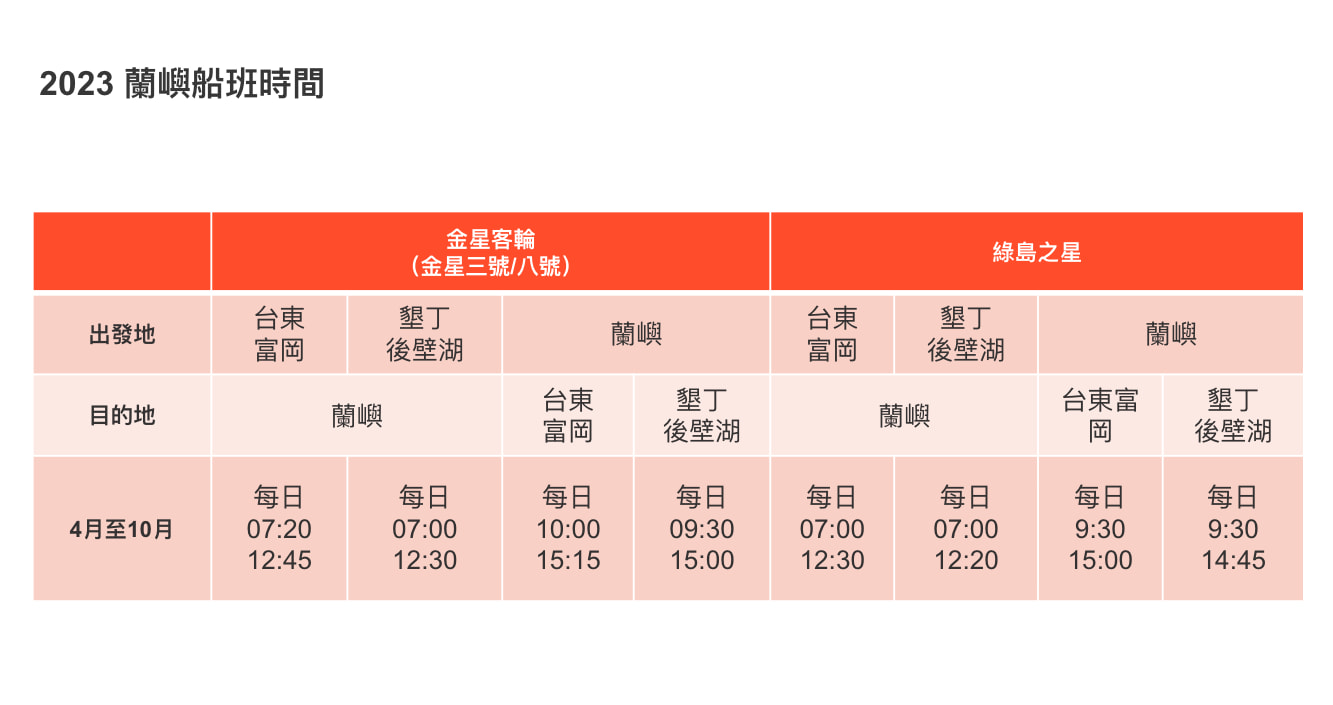 2023 蘭嶼船班時間

| | 金星客輪 (金星三號/八號) | | | | 綠島之星 | | | |
|---|---|---|---|---|---|---|---|---|
| 出發地 | 台東富岡 | 墾丁後壁湖 | 蘭嶼 | | 台東富岡 | 墾丁後壁湖 | 蘭嶼 | |
| 目的地 | 蘭嶼 | | 台東富岡 | 墾丁後壁湖 | 蘭嶼 | | 台東富岡 | 墾丁後壁湖 |
| 4月至10月 | 每日 07:20 12:45 | 每日 07:00 12:30 | 每日 10:00 15:15 | 每日 09:30 15:00 | 每日 07:00 12:30 | 每日 07:00 12:20 | 每日 9:30 15:00 | 每日 9:30 14:45 |